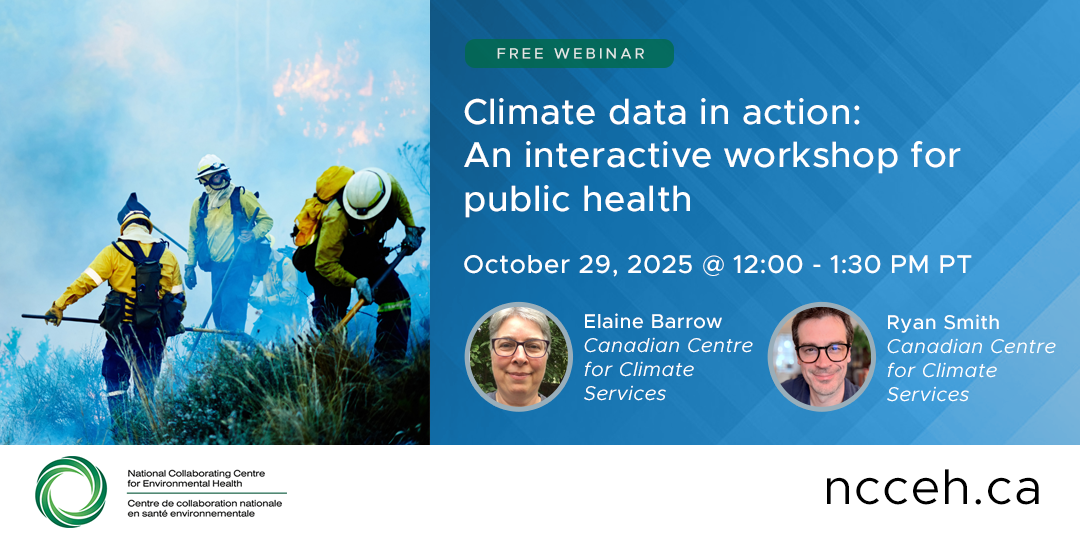 FREE WEBINAR

Climate data in action: An interactive workshop for public health

October 29, 2025 @ 12:00 - 1:30 PM PT

Elaine Barrow
Canadian Centre for Climate Services

Ryan Smith
Canadian Centre for Climate Services

National Collaborating Centre for Environmental Health
Centre de collaboration nationale en santé environnementale

ncceh.ca